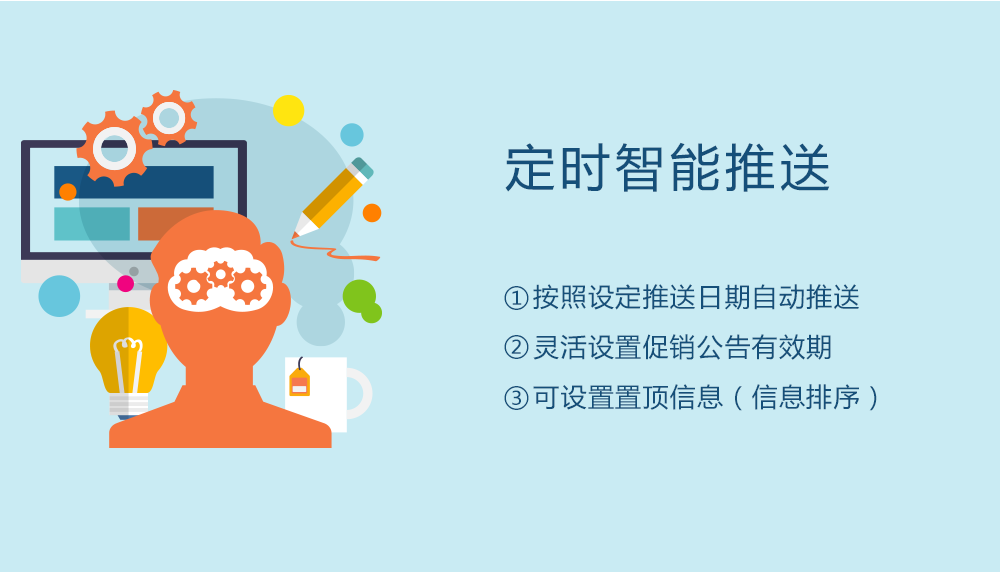 定时智能推送

①按照设定推送日期自动推送

②灵活设置促销公告有效期

③可设置置顶信息（信息排序）